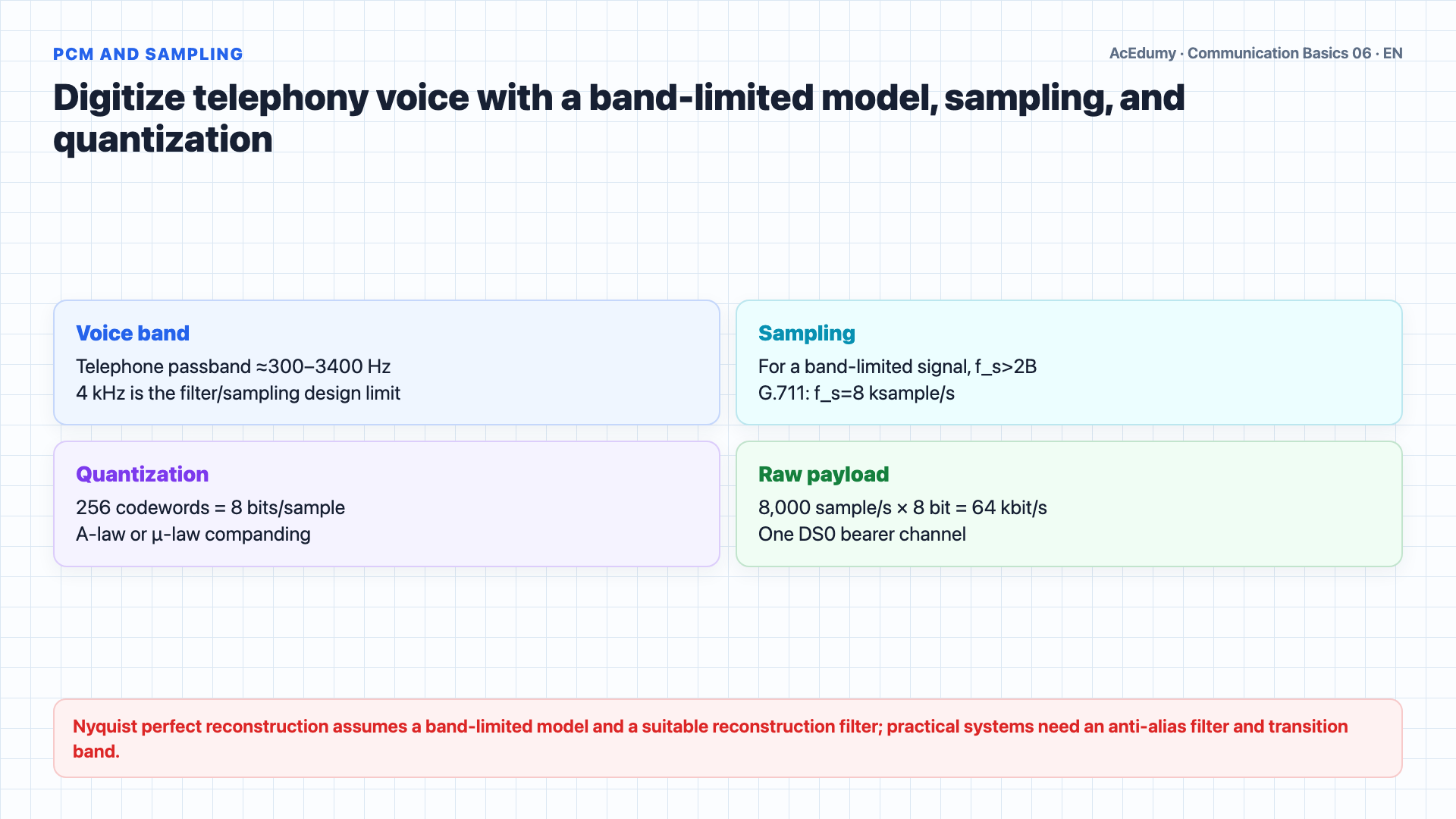 PCM AND SAMPLING

AcEdumy · Communication Basics 06 · EN

Digitize telephony voice with a band-limited model, sampling, and quantization

Voice band

Telephone passband ≈300–3400 Hz
4 kHz is the filter/sampling design limit

Sampling

For a band-limited signal, f_s>2B
G.711: f_s=8 ksample/s

Quantization

256 codewords = 8 bits/sample
A-law or μ-law companding

Raw payload

8,000 sample/s × 8 bit = 64 kbit/s
One DS0 bearer channel

Nyquist perfect reconstruction assumes a band-limited model and a suitable reconstruction filter; practical systems need an anti-alias filter and transition band.